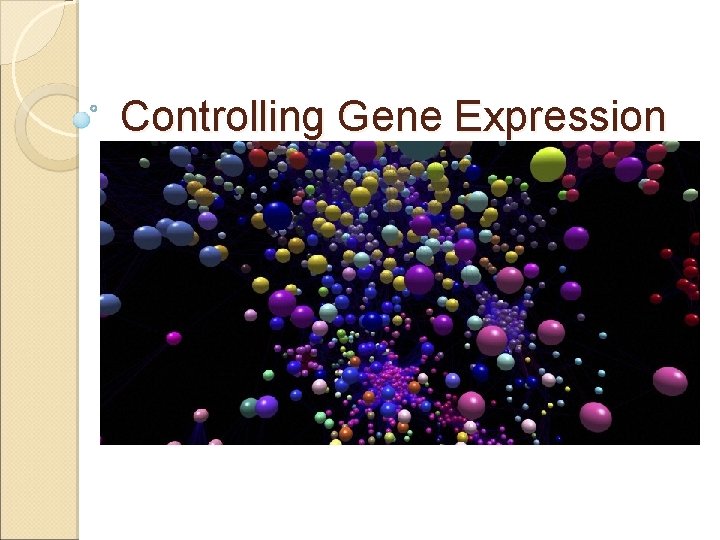 Controlling Gene Expression